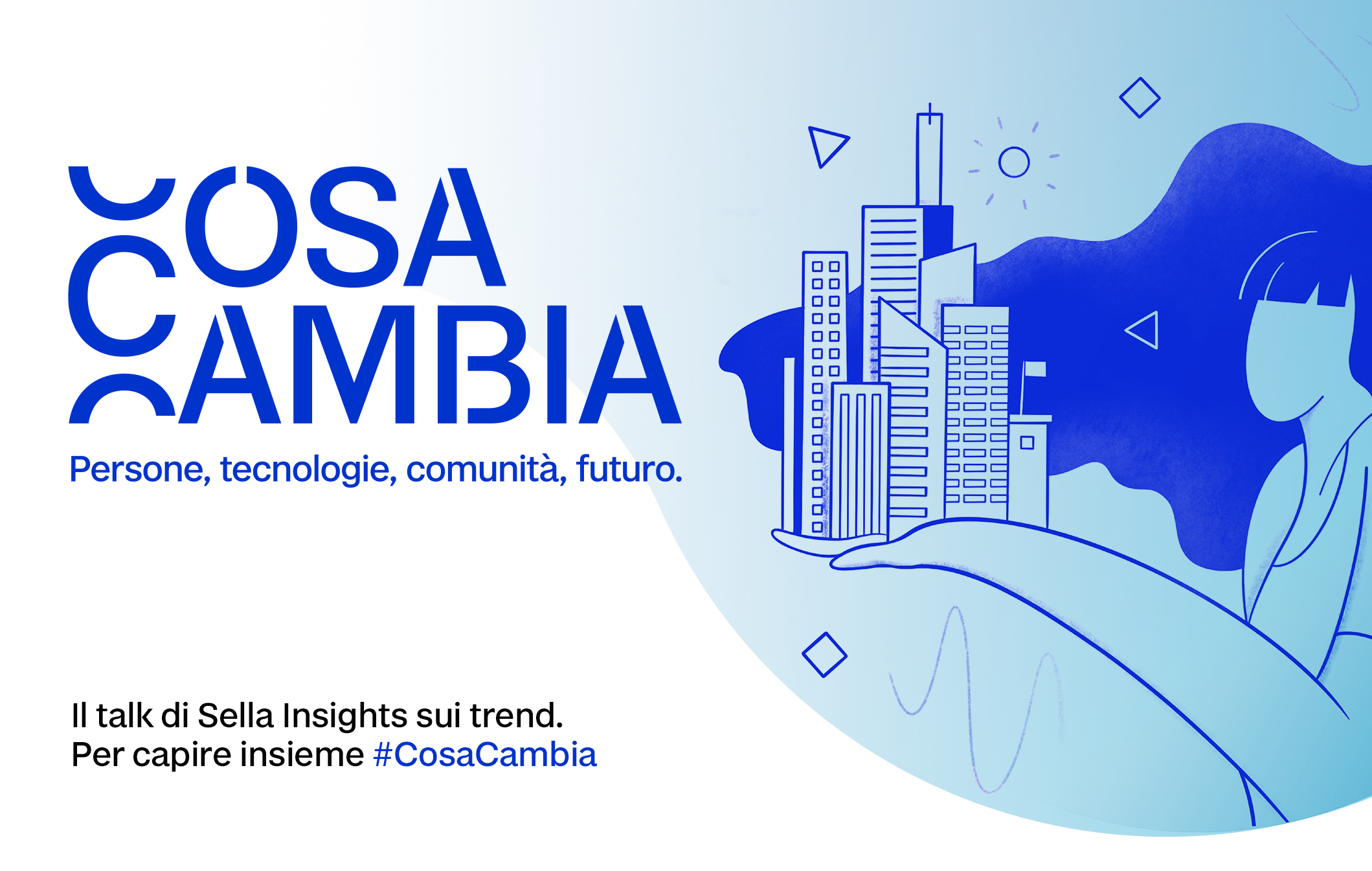 COSA
CAMBIA

Persone, tecnologie, comunità, futuro.

Il talk di Sella Insights sui trend.
Per capire insieme #CosaCambia